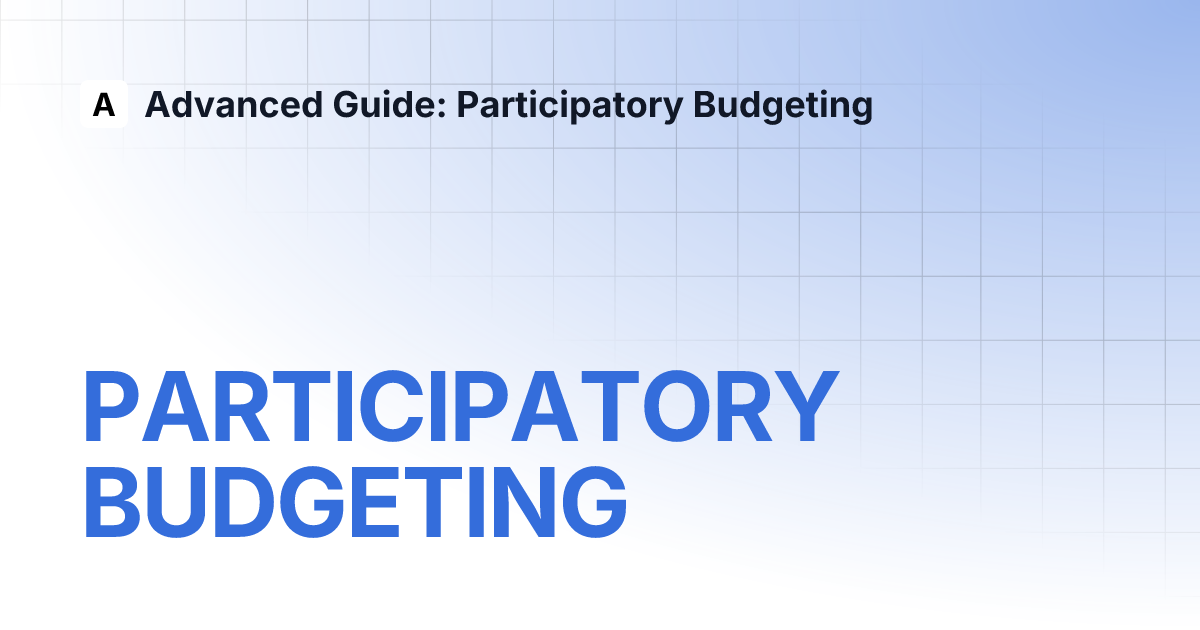 A Advanced Guide: Participatory Budgeting

PARTICIPATORY BUDGETING